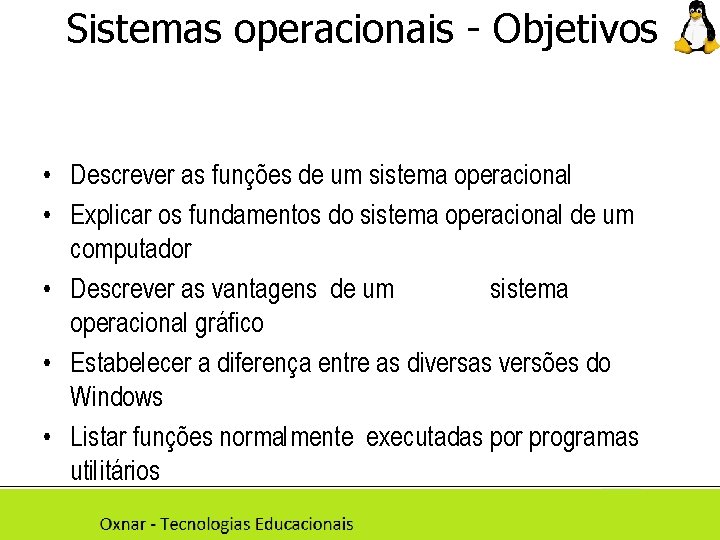 Sistemas operacionais - Objetivos

• Descrever as funções de um sistema operacional
• Explicar os fundamentos do sistema operacional de um computador
• Descrever as vantagens de um sistema operacional gráfico
• Estabelecer a diferença entre as diversas versões do Windows
• Listar funções normalmente executadas por programas utilitários

Oxnar - Tecnologias Educacionais